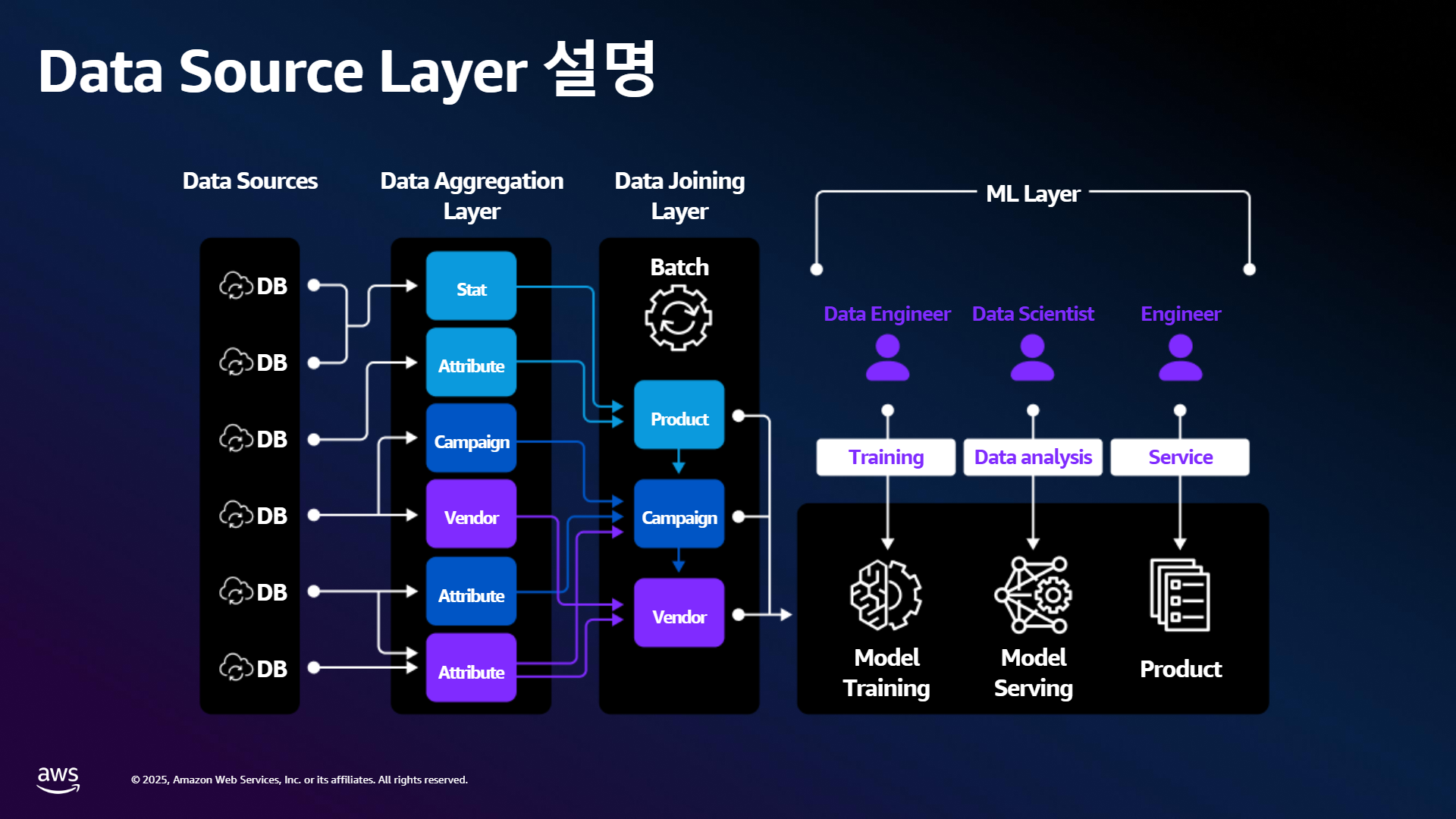 Data Source Layer 설명

Data Sources

DB

DB

DB

DB

DB

DB

Data Aggregation Layer

Stat

Attribute

Campaign

Vendor

Attribute

Attribute

Data Joining Layer

Batch

Product

Campaign

Vendor

ML Layer

Data Engineer

Data Scientist

Engineer

Training

Data analysis

Service

Model Training

Model Serving

Product

aws

© 2025, Amazon Web Services, Inc. or its affiliates. All rights reserved.